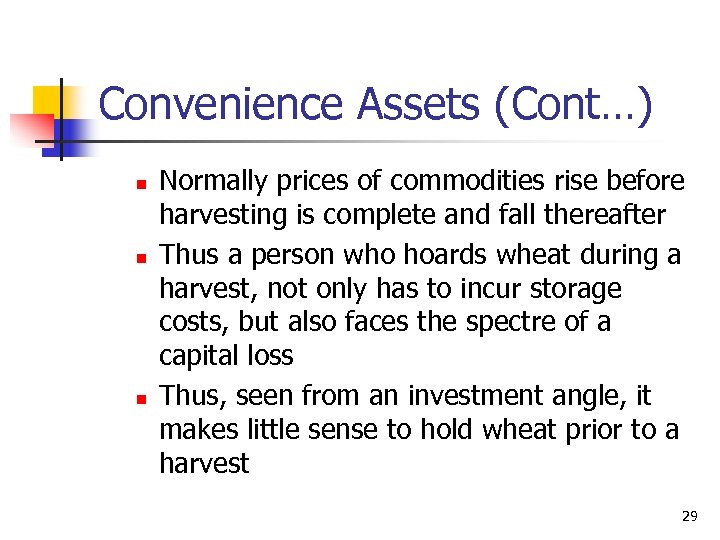 Convenience Assets (Cont…)

- Normally prices of commodities rise before harvesting is complete and fall thereafter
- Thus a person who hoards wheat during a harvest, not only has to incur storage costs, but also faces the spectre of a capital loss
- Thus, seen from an investment angle, it makes little sense to hold wheat prior to a harvest

29